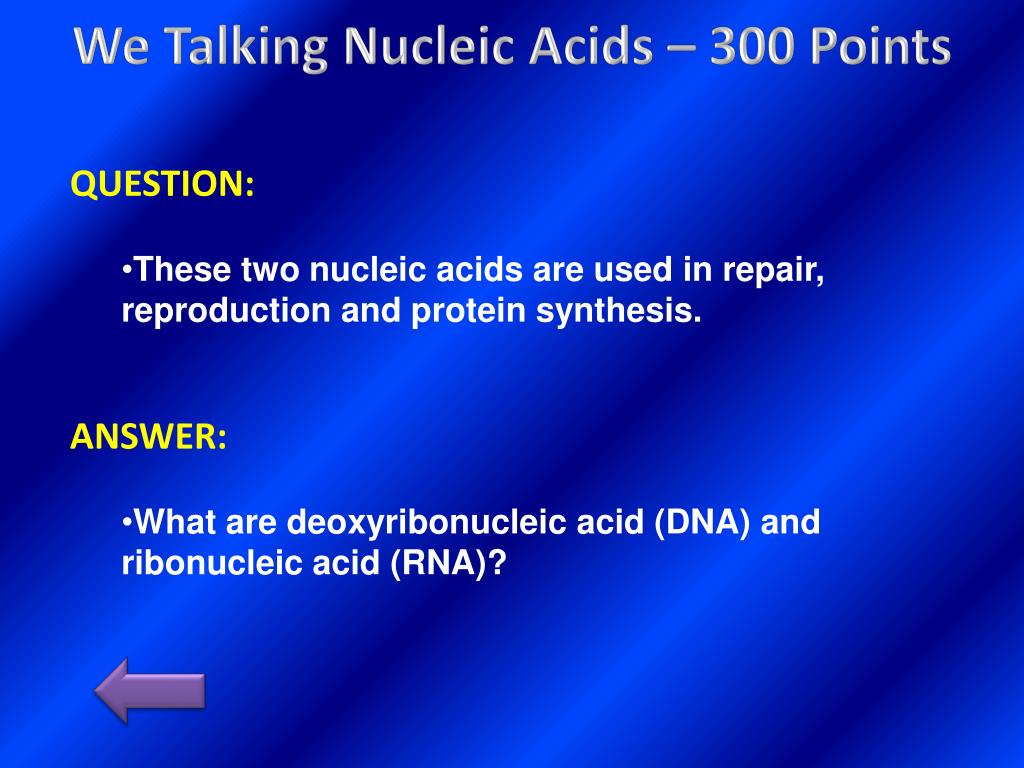 We Talking Nucleic Acids – 300 Points

QUESTION:

•These two nucleic acids are used in repair, reproduction and protein synthesis.

ANSWER:

•What are deoxyribonucleic acid (DNA) and ribonucleic acid (RNA)?